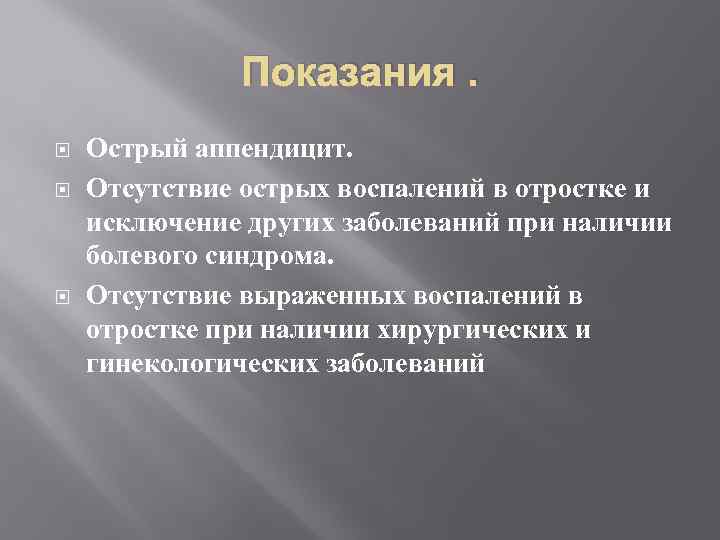 Показания .

Острый аппендицит.

Отсутствие острых воспалений в отростке и исключение других заболеваний при наличии болевого синдрома.

Отсутствие выраженных воспалений в отростке при наличии хирургических и гинекологических заболеваний